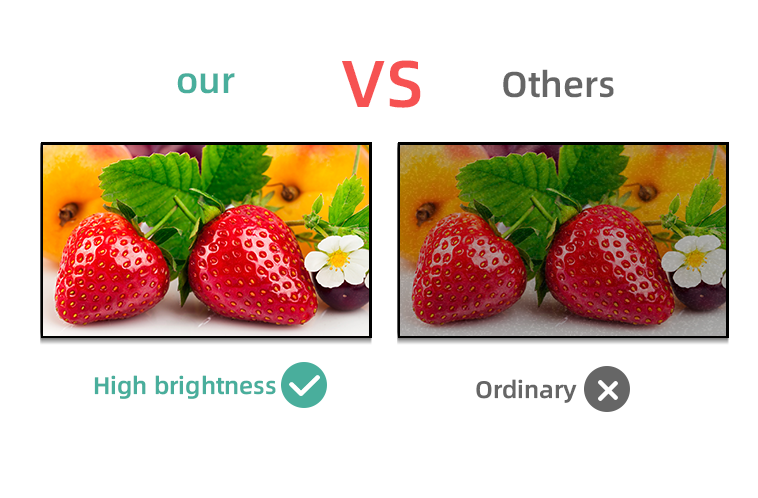 our
VS
Others

High brightness

Ordinary